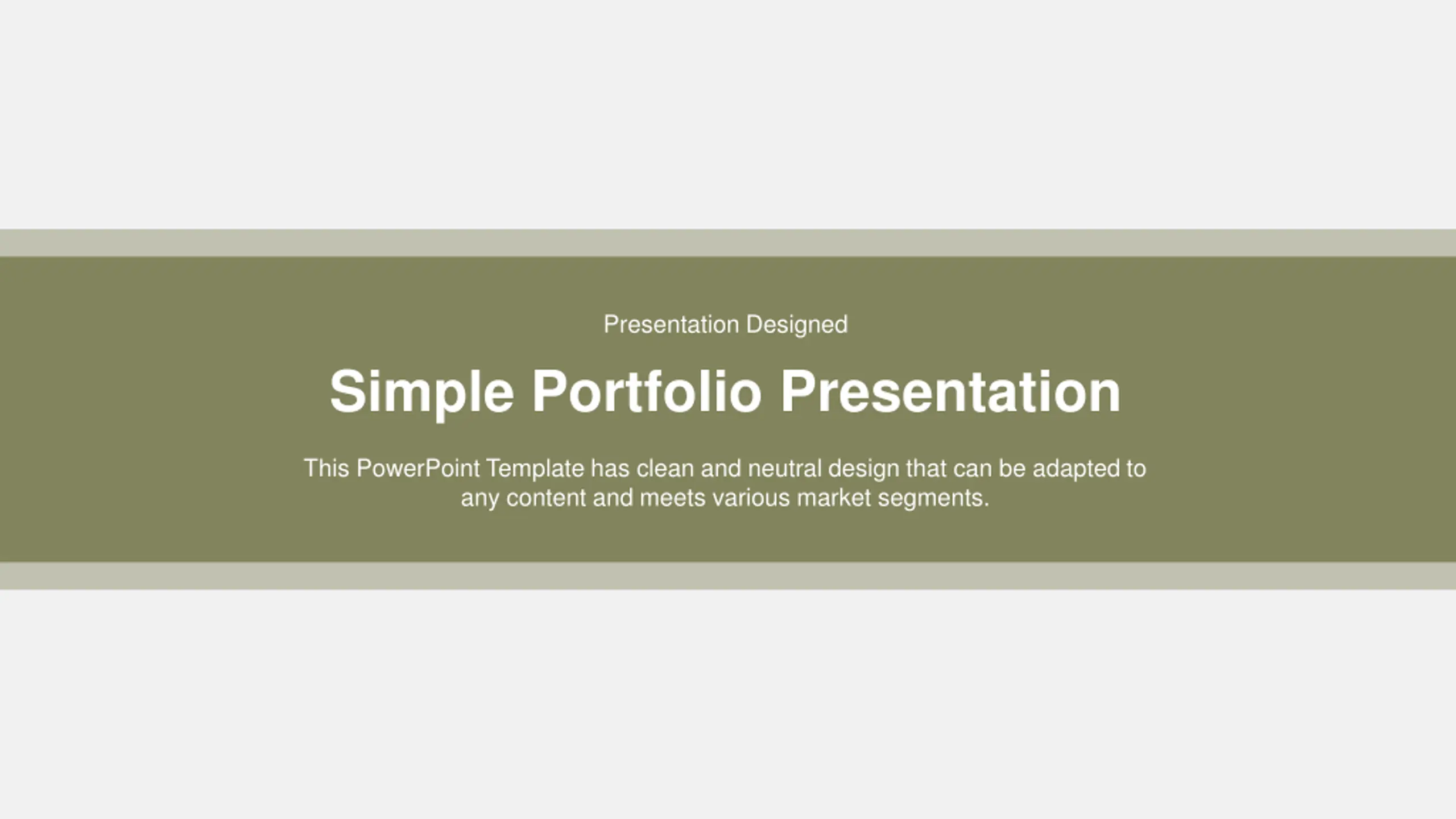 Presentation Designed

Simple Portfolio Presentation

This PowerPoint Template has clean and neutral design that can be adapted to any content and meets various market segments.